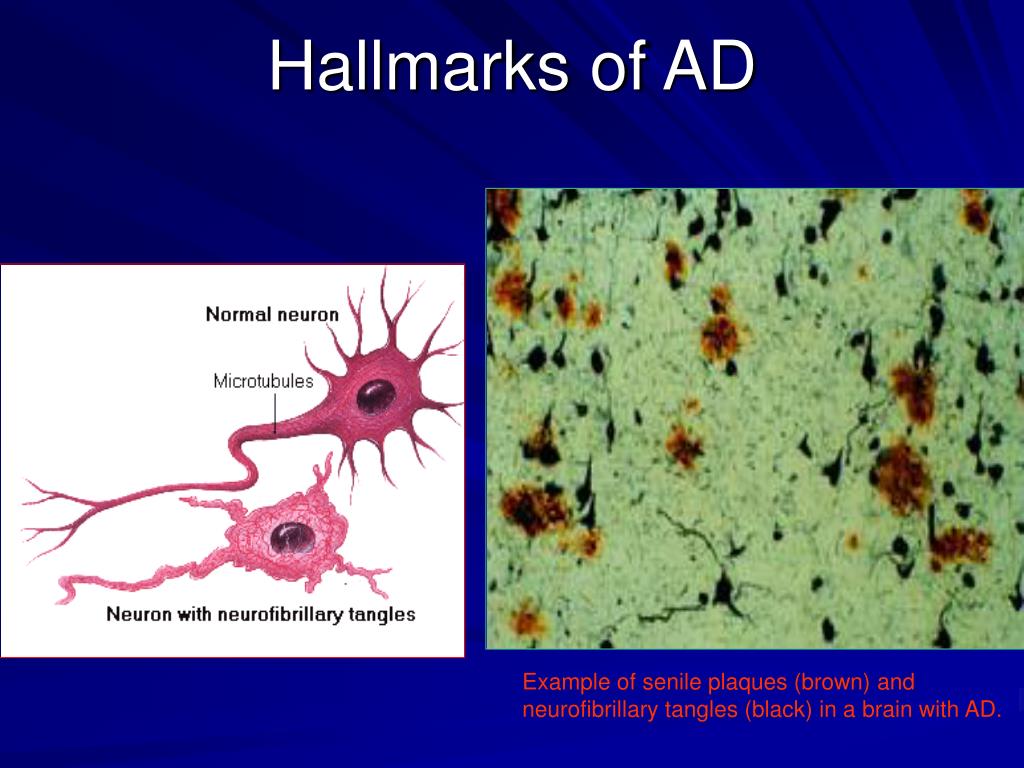 Hallmarks of AD

Normal neuron

Microtubules

Neuron with neurofibrillary tangles

Example of senile plaques (brown) and neurofibrillary tangles (black) in a brain with AD.